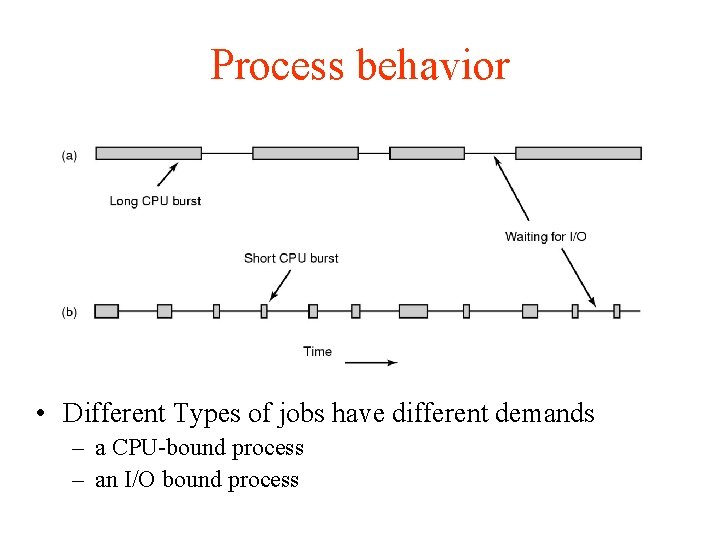 Process behavior

(a)

Long CPU burst

Waiting for I/O

Short CPU burst

(b)

Time

• Different Types of jobs have different demands
– a CPU-bound process
– an I/O bound process